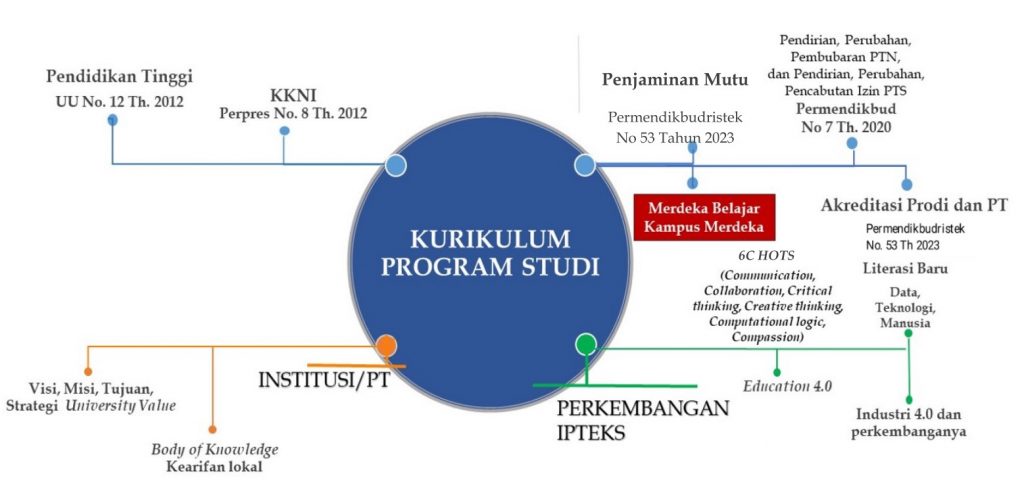 Pendidikan Tinggi
UU No. 12 Th. 2012

KKNI
Perpres No. 8 Th. 2012

Penjaminan Mutu

Permendikbudristek
No 53 Tahun 2023

Pendirian, Perubahan, Pembubaran PTN, dan Pendirian, Perubahan, Pencabutan Izin PTS
Permendikbud
No 7 Th. 2020

Merdeka Belajar
Kampus Merdeka

Akreditasi Prodi dan PT
Permendikbudristek
No. 53 Th 2023

KURIKULUM
PROGRAM STUDI

6C HOTS
(Communication, Collaboration, Critical thinking, Creative thinking, Computational logic, Compassion)

Literasi Baru
Data, Teknologi, Manusia

Visi, Misi, Tujuan, Strategi University Value

INSTITUSI/PT

Body of Knowledge
Kearifan lokal

PERKEMBANGAN
IPTEKS

Education 4.0

Industri 4.0 dan perkembanganya